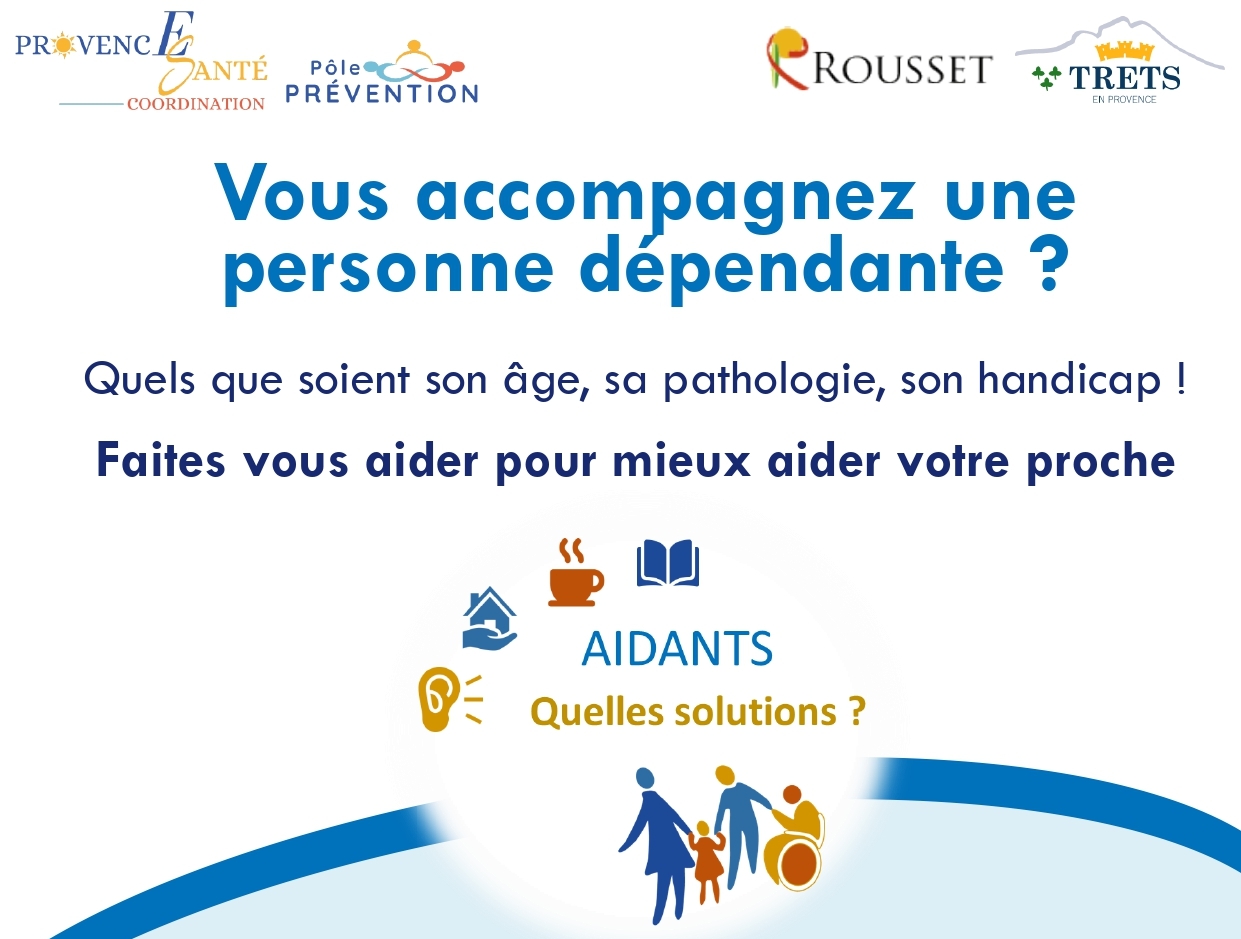 PROVENCE SANTÉ COORDINATION

Pôle PRÉVENTION

ROUSSET

TRETS EN PROVENCE

Vous accompagnez une personne dépendante ?

Quels que soient son âge, sa pathologie, son handicap !

Faites vous aider pour mieux aider votre proche

AIDANTS

Quelles solutions ?